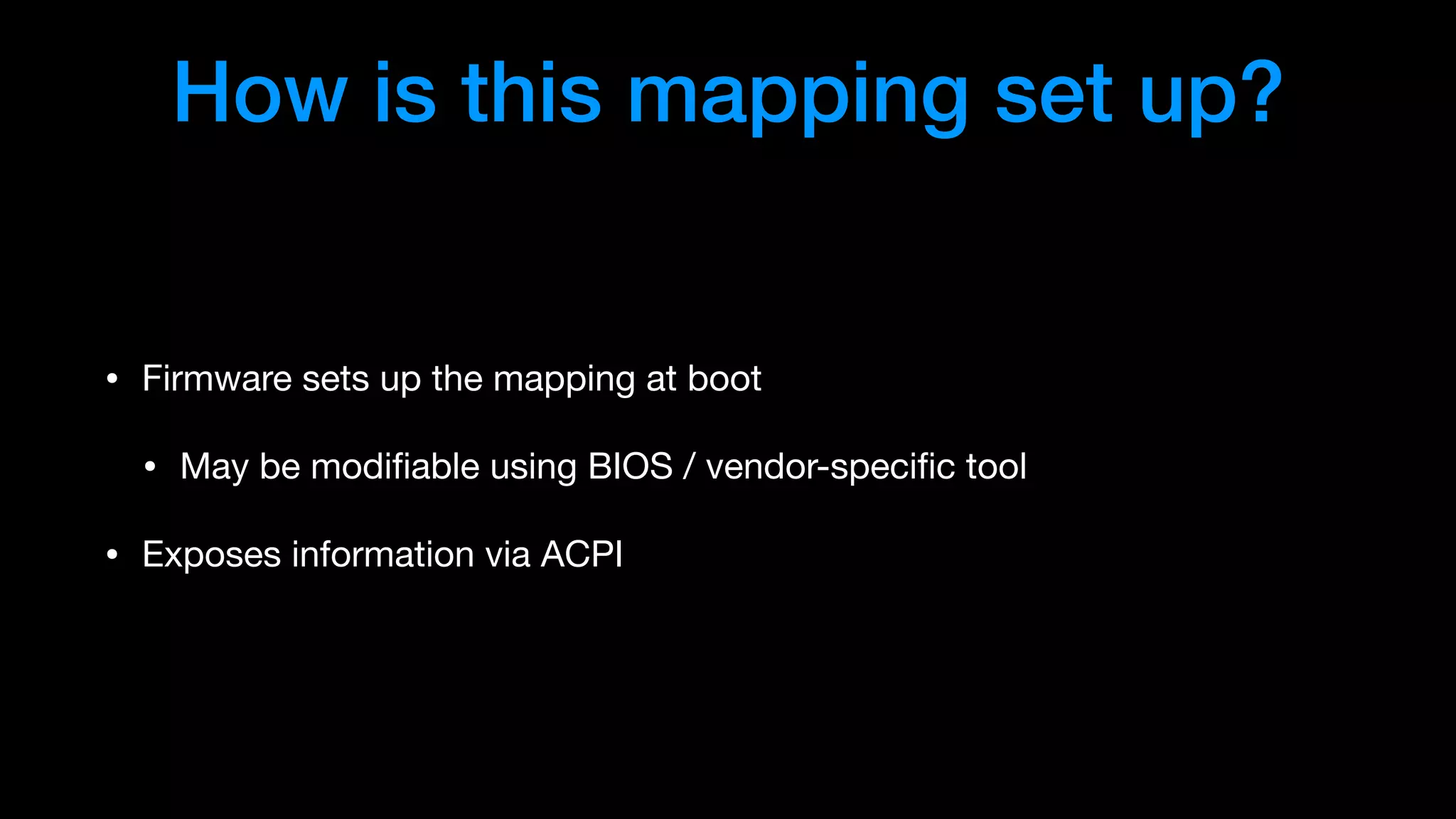 How is this mapping set up?

• Firmware sets up the mapping at boot

  • May be modifiable using BIOS / vendor-specific tool

• Exposes information via ACPI